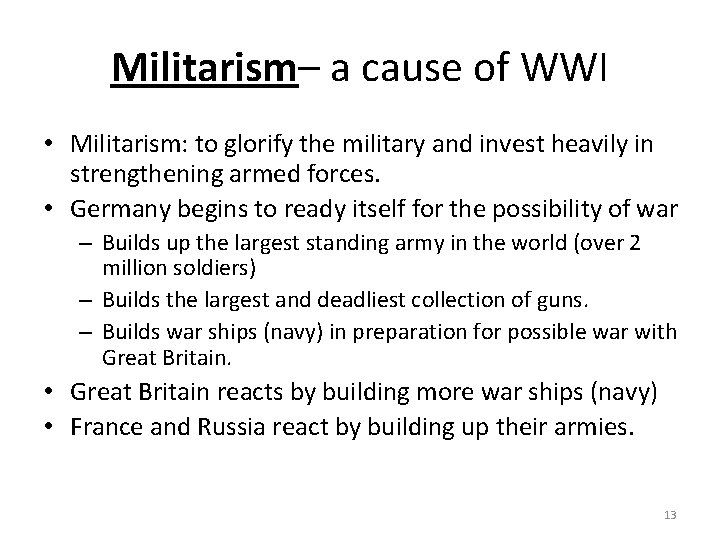 Militarism– a cause of WWI

• Militarism: to glorify the military and invest heavily in strengthening armed forces.
• Germany begins to ready itself for the possibility of war
– Builds up the largest standing army in the world (over 2 million soldiers)
– Builds the largest and deadliest collection of guns.
– Builds war ships (navy) in preparation for possible war with Great Britain.
• Great Britain reacts by building more war ships (navy)
• France and Russia react by building up their armies.

13